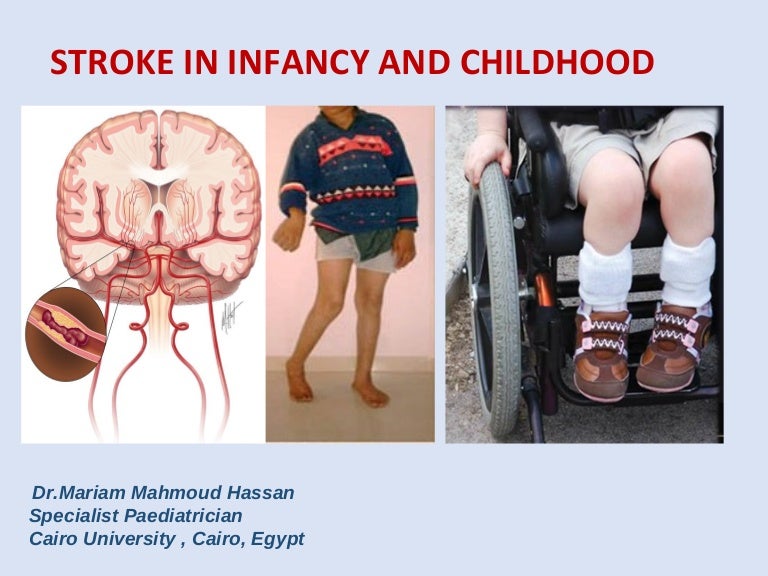 STROKE IN INFANCY AND CHILDHOOD

Dr.Mariam Mahmoud Hassan
Specialist Paediatrician
Cairo University , Cairo, Egypt